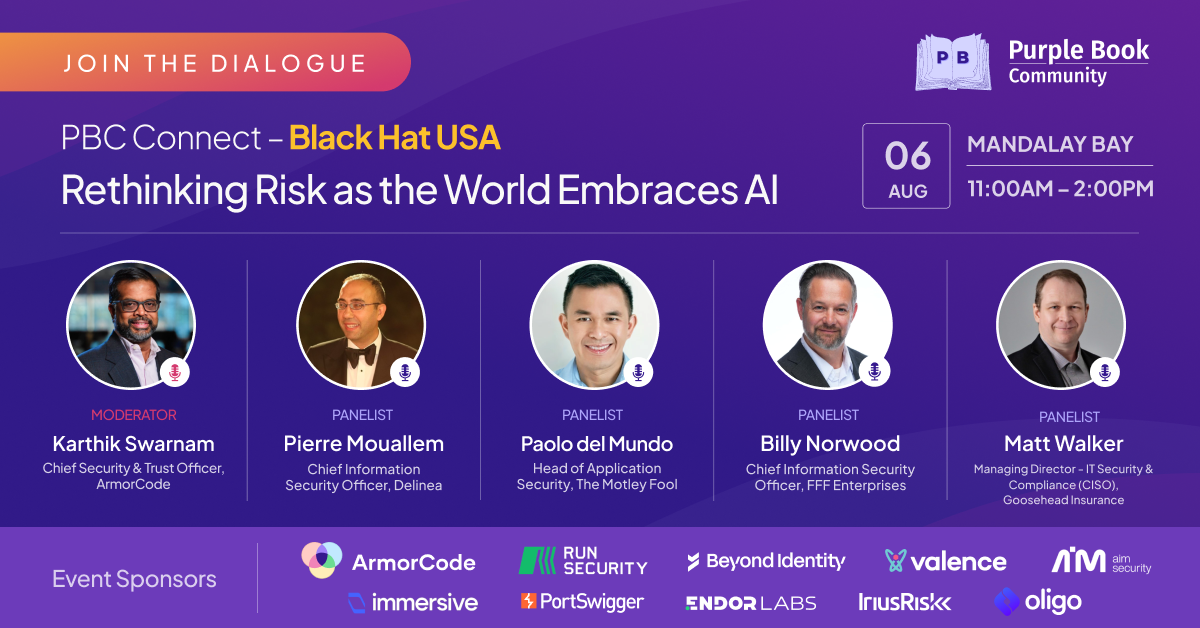 JOIN THE DIALOGUE

PB Purple Book Community

PBC Connect – Black Hat USA
Rethinking Risk as the World Embraces AI

06 AUG

MANDALAY BAY
11:00AM – 2:00PM

MODERATOR
Karthik Swarnam
Chief Security & Trust Officer, ArmorCode

PANELIST
Pierre Mouallem
Chief Information Security Officer, Delinea

PANELIST
Paolo del Mundo
Head of Application Security, The Motley Fool

PANELIST
Billy Norwood
Chief Information Security Officer, FFF Enterprises

PANELIST
Matt Walker
Managing Director – IT Security & Compliance (CISO), Goosehead Insurance

Event Sponsors

ArmorCode
RUN SECURITY
Beyond Identity
valence
AIM aim security
immersive
PortSwigger
ENDOR LABS
IriusRisk
oligo